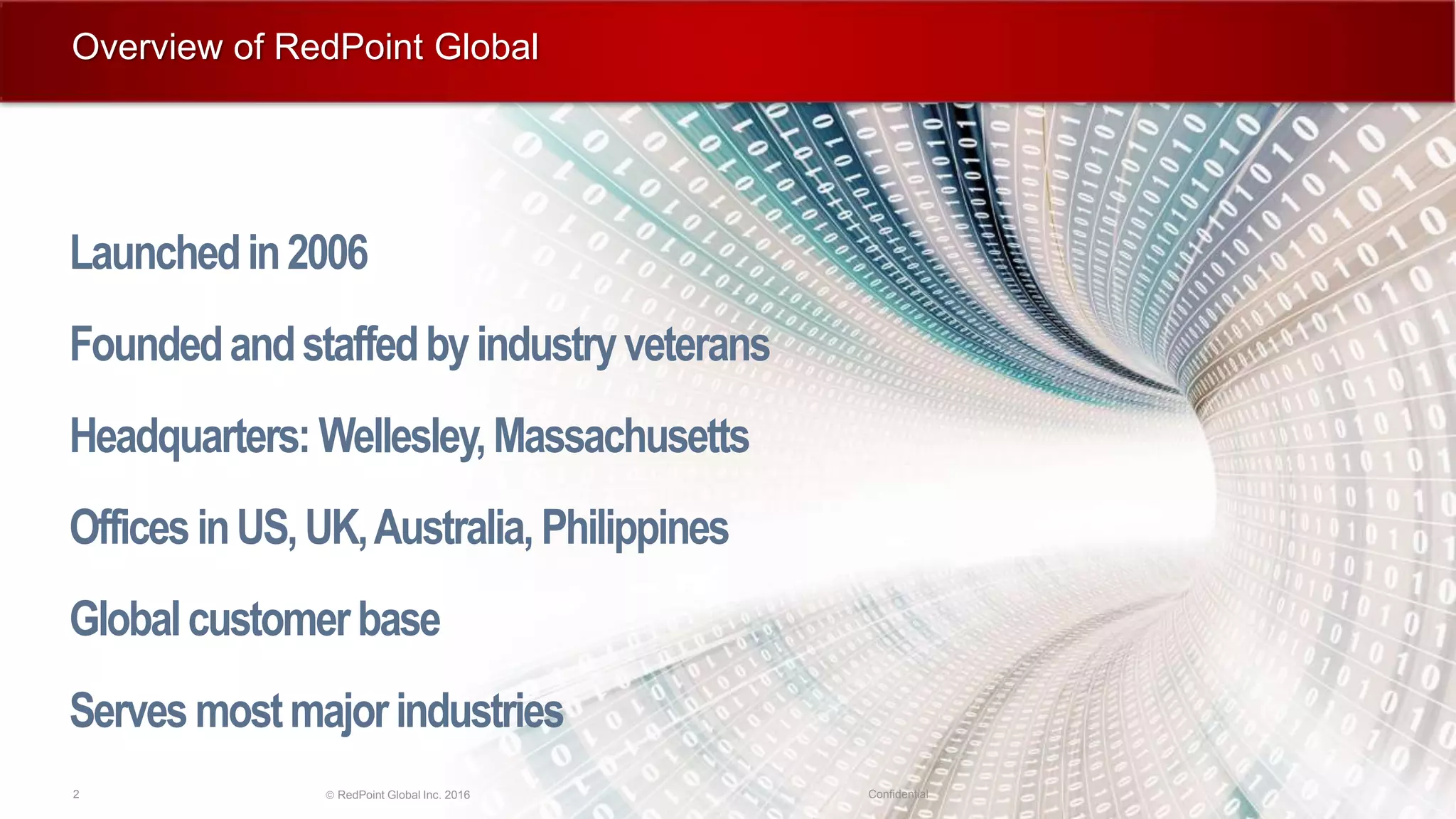 Overview of RedPoint Global

Launched in 2006

Founded and staffed by industry veterans

Headquarters: Wellesley, Massachusetts

Offices in US, UK, Australia, Philippines

Global customer base

Serves most major industries

2

© RedPoint Global Inc. 2016

Confidential